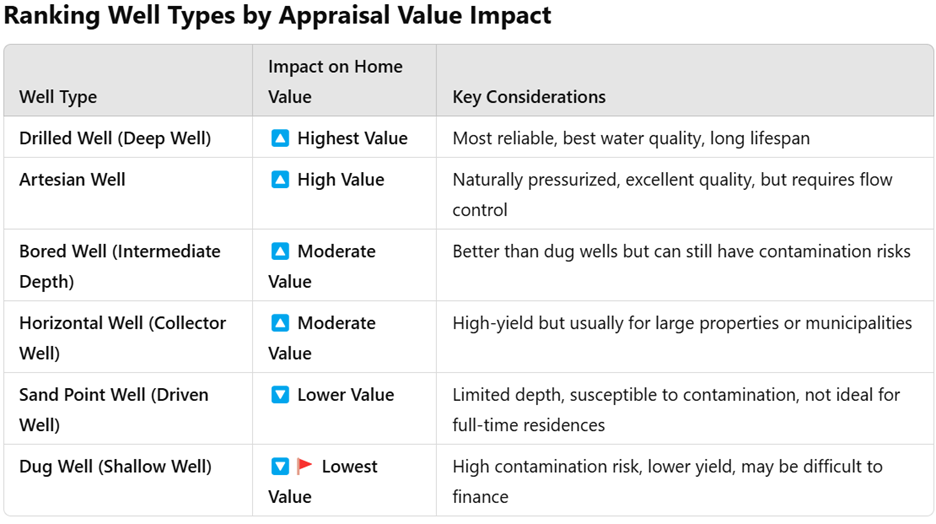 Ranking Well Types by Appraisal Value Impact

| Well Type | Impact on Home Value | Key Considerations |
|---|---|---|
| Drilled Well (Deep Well) | 🔼 Highest Value | Most reliable, best water quality, long lifespan |
| Artesian Well | 🔼 High Value | Naturally pressurized, excellent quality, but requires flow control |
| Bored Well (Intermediate Depth) | 🔼 Moderate Value | Better than dug wells but can still have contamination risks |
| Horizontal Well (Collector Well) | 🔼 Moderate Value | High-yield but usually for large properties or municipalities |
| Sand Point Well (Driven Well) | 🔽 Lower Value | Limited depth, susceptible to contamination, not ideal for full-time residences |
| Dug Well (Shallow Well) | 🔽 🚩 Lowest Value | High contamination risk, lower yield, may be difficult to finance |